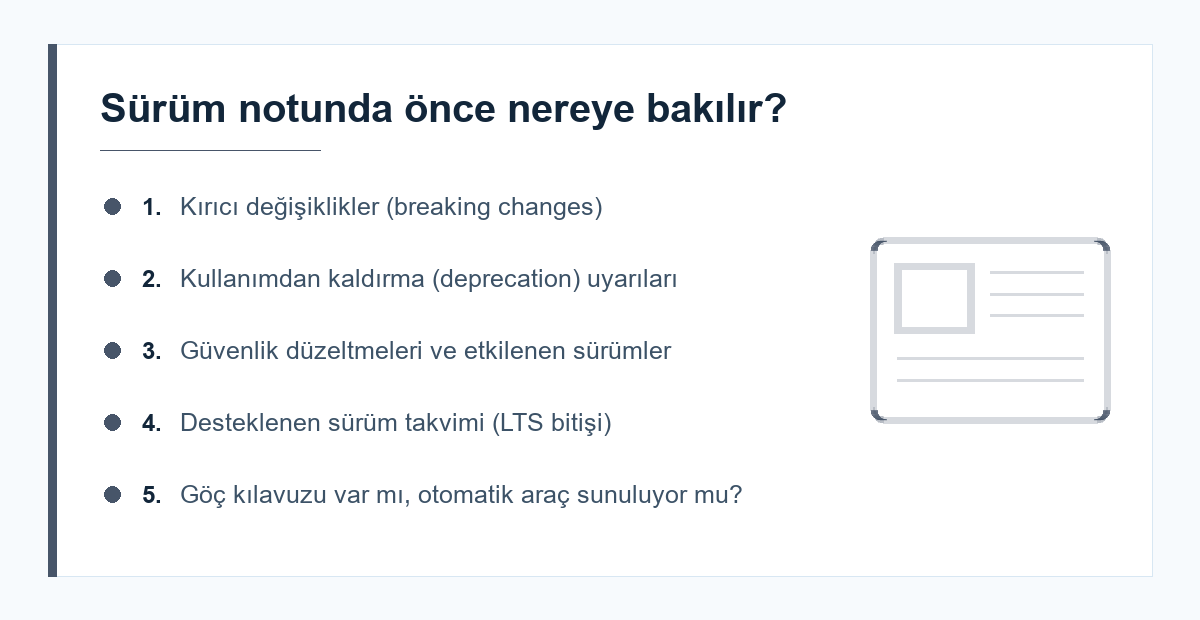 Sürüm notunda önce nereye bakılır?

1. Kırıcı değişiklikler (breaking changes)

2. Kullanımdan kaldırma (deprecation) uyarıları

3. Güvenlik düzeltmeleri ve etkilenen sürümler

4. Desteklenen sürüm takvimi (LTS bitişi)

5. Göç kılavuzu var mı, otomatik araç sunuluyor mu?